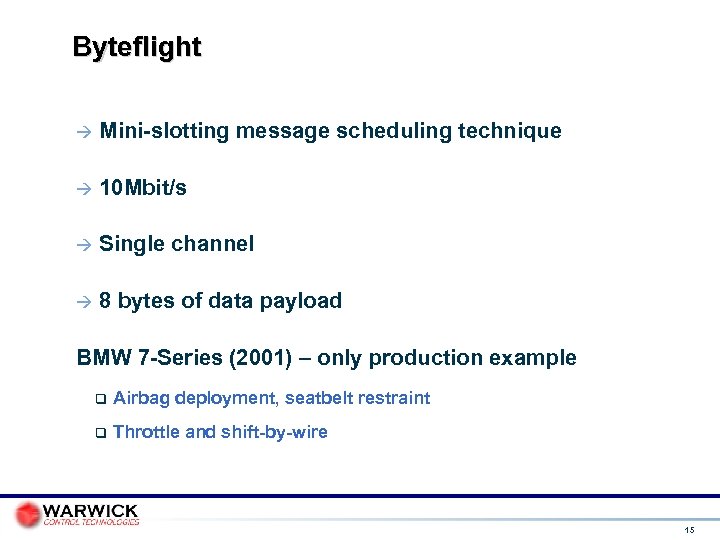 Byteflight

→ Mini-slotting message scheduling technique

→ 10Mbit/s

→ Single channel

→ 8 bytes of data payload

BMW 7-Series (2001) – only production example

❑ Airbag deployment, seatbelt restraint

❑ Throttle and shift-by-wire

WARWICK
CONTROL TECHNOLOGIES

15